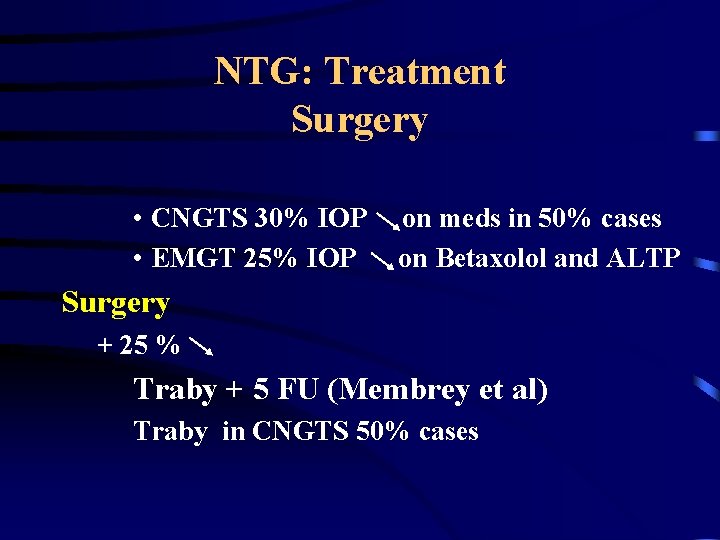 NTG: Treatment
Surgery

• CNGTS 30% IOP ↘ on meds in 50% cases
• EMGT 25% IOP ↘ on Betaxolol and ALTP

Surgery

+ 25 % ↘

Traby + 5 FU (Membrey et al)

Traby in CNGTS 50% cases